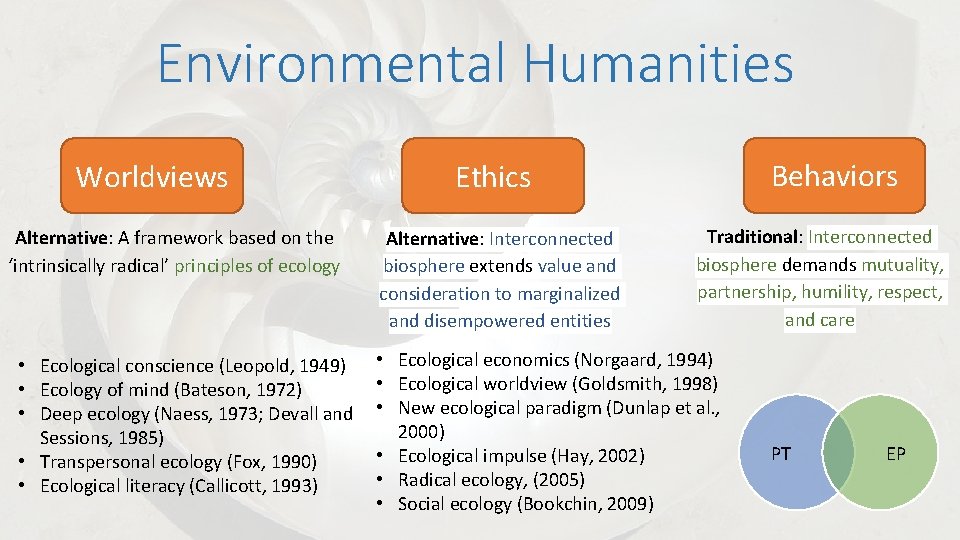 Environmental Humanities

Worldviews

Alternative: A framework based on the 'intrinsically radical' principles of ecology

- Ecological conscience (Leopold, 1949)
- Ecology of mind (Bateson, 1972)
- Deep ecology (Naess, 1973; Devall and Sessions, 1985)
- Transpersonal ecology (Fox, 1990)
- Ecological literacy (Callicott, 1993)

Ethics

Alternative: Interconnected biosphere extends value and consideration to marginalized and disempowered entities

- Ecological economics (Norgaard, 1994)
- Ecological worldview (Goldsmith, 1998)
- New ecological paradigm (Dunlap et al., 2000)
- Ecological impulse (Hay, 2002)
- Radical ecology, (2005)
- Social ecology (Bookchin, 2009)

Behaviors

Traditional: Interconnected biosphere demands mutuality, partnership, humility, respect, and care

PT

EP